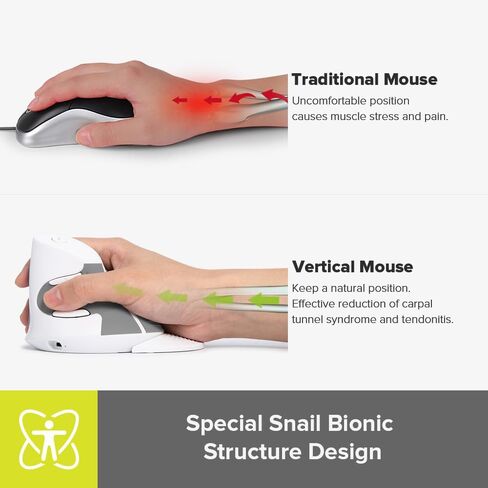 Traditional Mouse
Uncomfortable position causes muscle stress and pain.

Vertical Mouse
Keep a natural position. Effective reduction of carpal tunnel syndrome and tendonitis.

Special Snail Bionic Structure Design